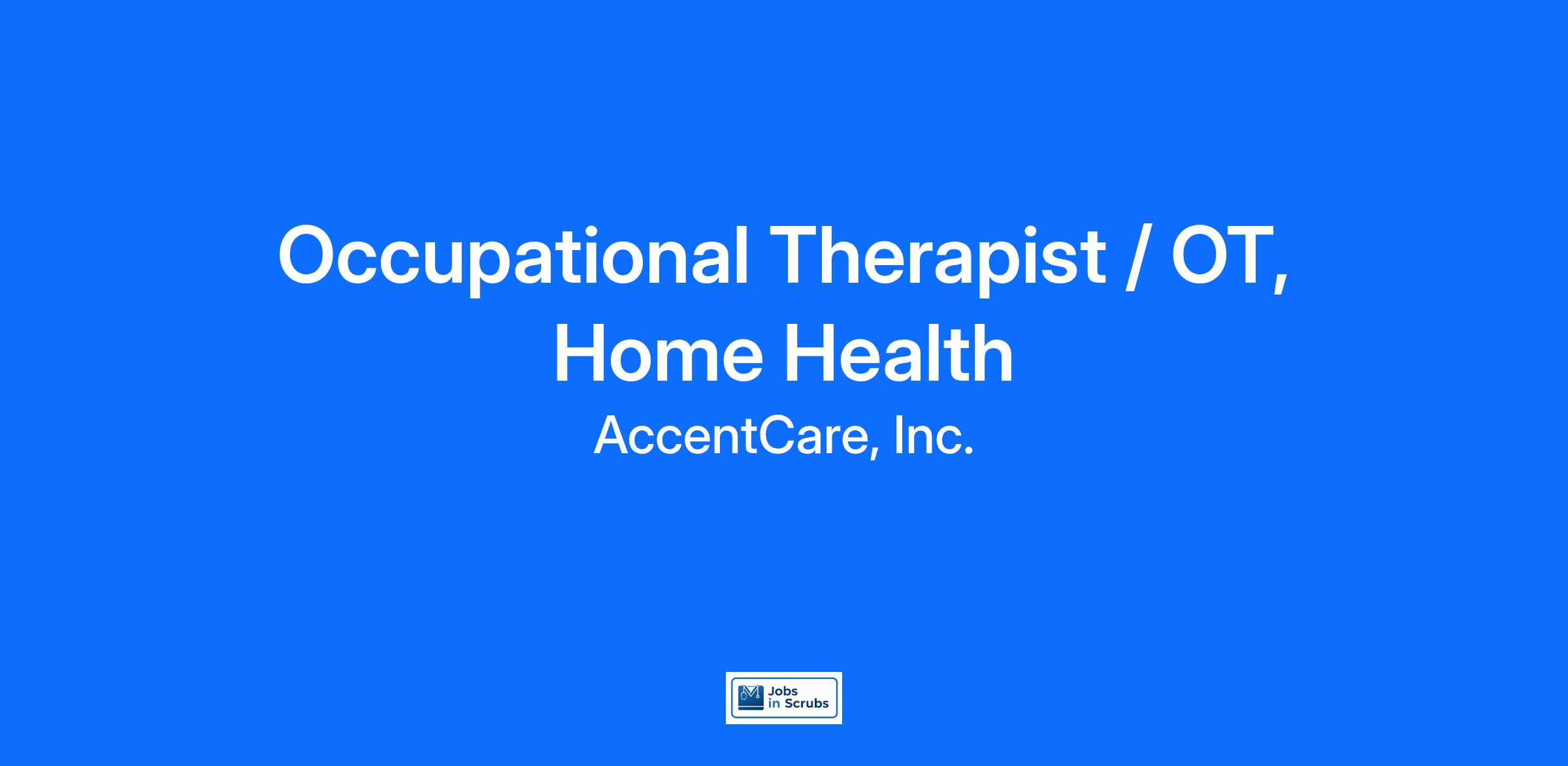 Occupational Therapist / OT, Home Health

AccentCare, Inc.

Jobs in Scrubs